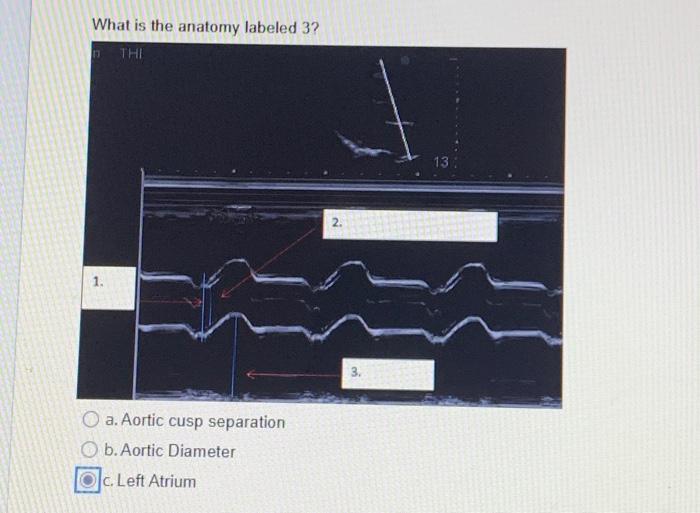 What is the anatomy labeled 3?

THI

13

2.

1.

3.

a. Aortic cusp separation

b. Aortic Diameter

c. Left Atrium